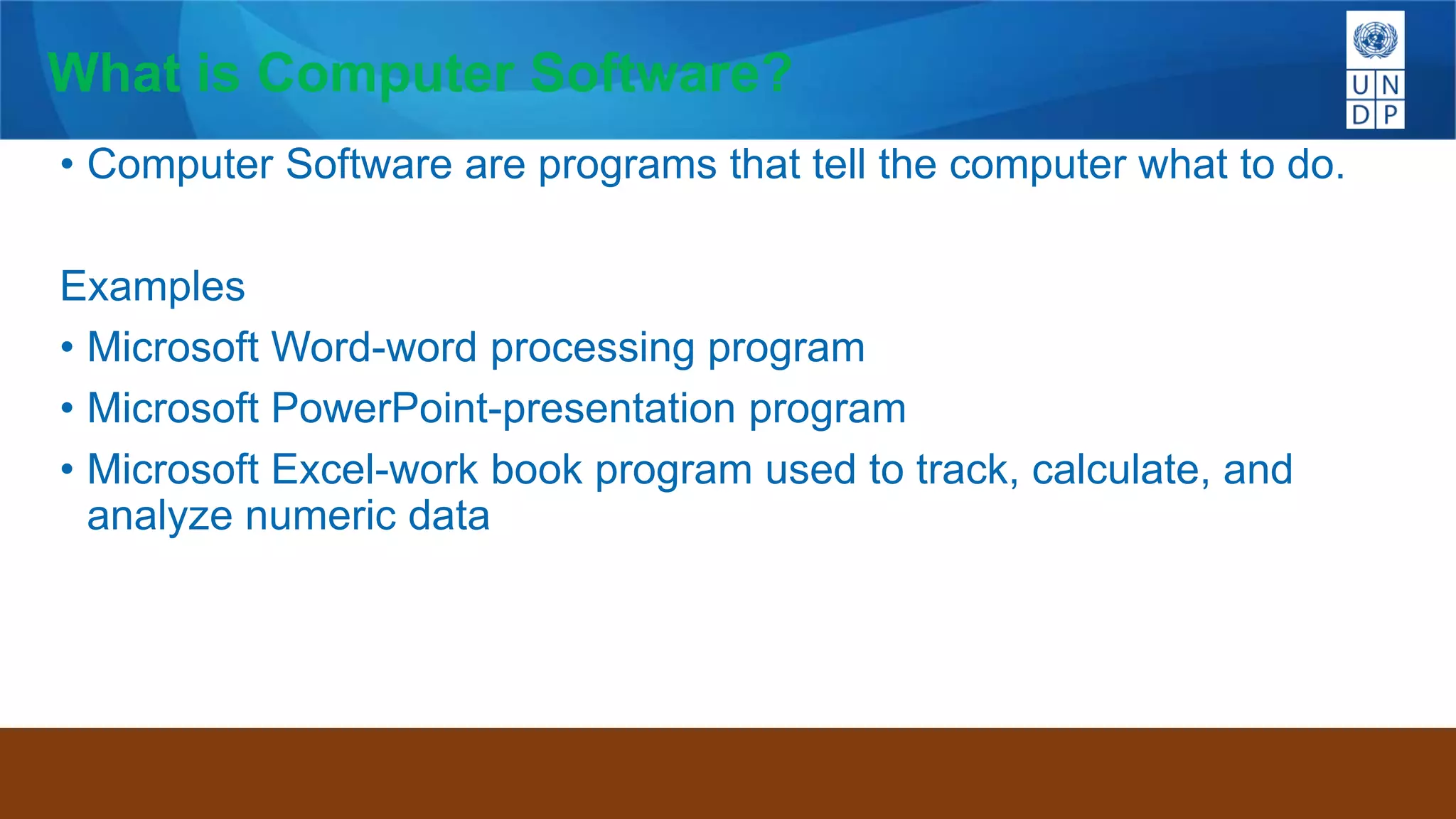 What is Computer Software?

U N
D P

• Computer Software are programs that tell the computer what to do.

Examples

• Microsoft Word-word processing program

• Microsoft PowerPoint-presentation program

• Microsoft Excel-work book program used to track, calculate, and analyze numeric data